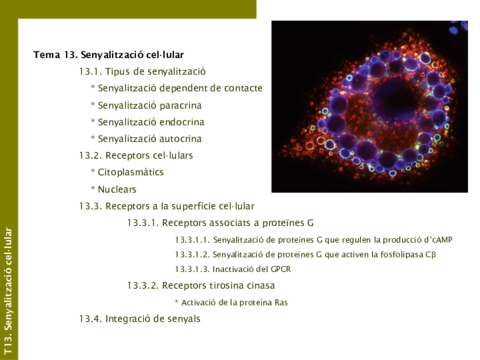 Tema 13. Senyalització cel·lular

13.1. Tipus de senyalització

* Senyalització dependent de contacte

* Senyalització paracrina

* Senyalització endocrina

* Senyalització autocrina

13.2. Receptors cel·lulars

* Citoplasmàtics

* Nuclears

13.3. Receptors a la superfície cel·lular

13.3.1. Receptors associats a proteïnes G

13.3.1.1. Senyalització de proteïnes G que regulen la producció d'cAMP

13.3.1.2. Senyalització de proteïnes G que activen la fosfolipasa Cβ

13.3.1.3. Inactivació del GPCR

13.3.2. Receptors tirosina cinasa

* Activació de la proteïna Ras

13.4. Integració de senyals

T13. Senyalització cel·lular